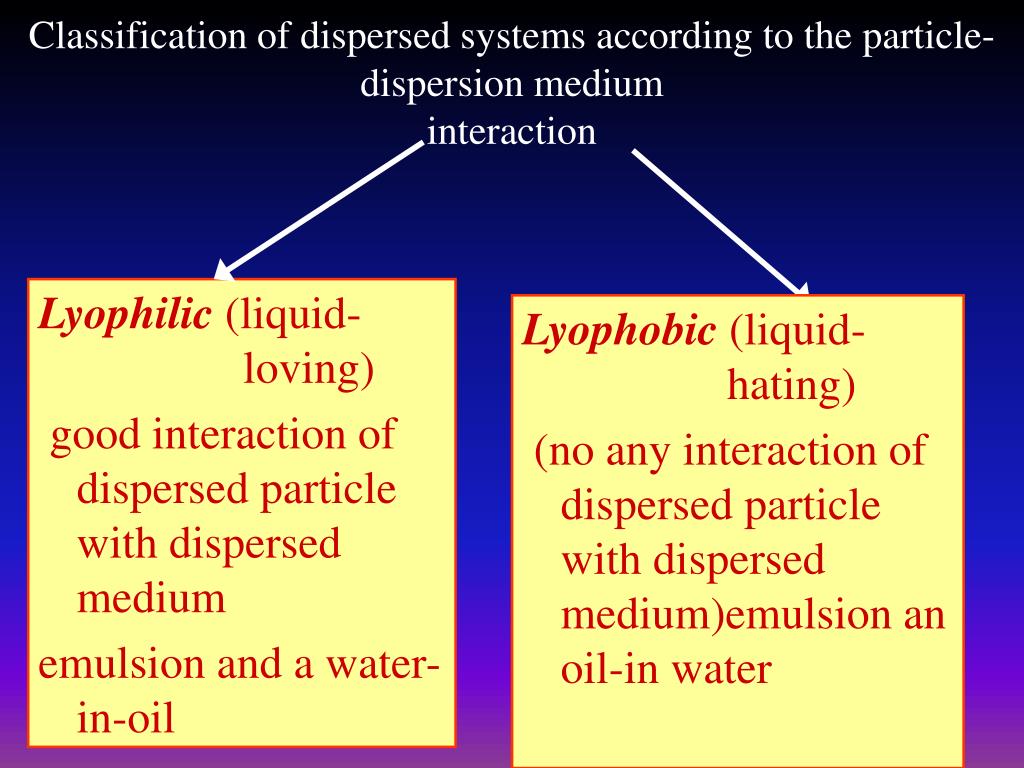 Classification of dispersed systems according to the particle-dispersion medium interaction

Lyophilic (liquid-loving)

good interaction of dispersed particle with dispersed medium

emulsion and a water-in-oil

Lyophobic (liquid-hating)

(no any interaction of dispersed particle with dispersed medium)emulsion an oil-in water